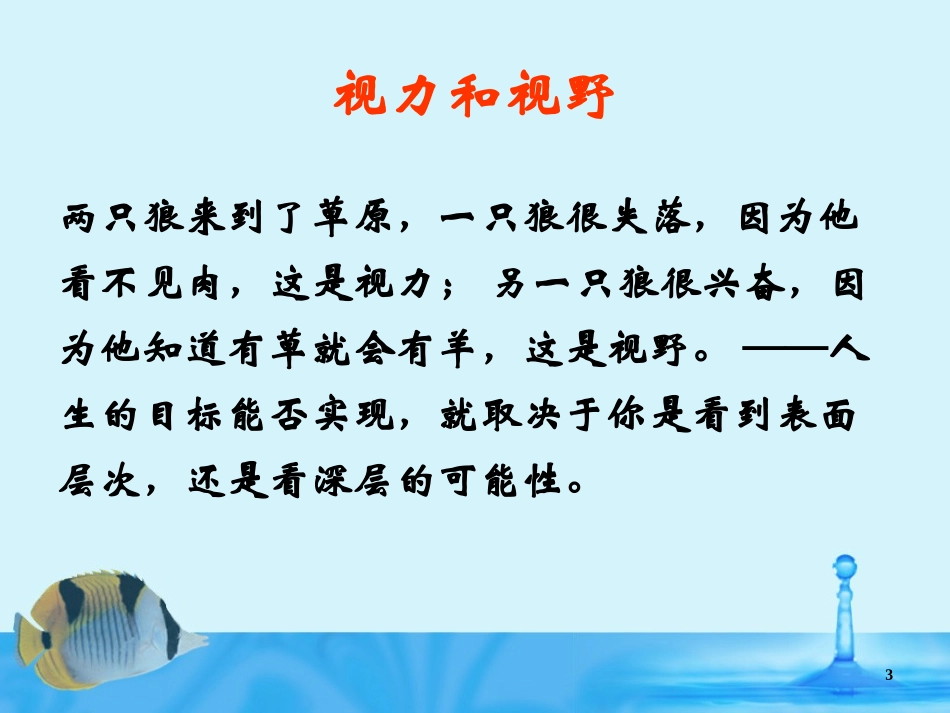 视力和视野

两只狼来到了草原，一只狼很失落，因为他看不见肉，这是视力；另一只狼很兴奋，因为他知道有草就会有羊，这是视野。——人生的目标能否实现，就取决于你是看到表面层次，还是看深层的可能性。

3